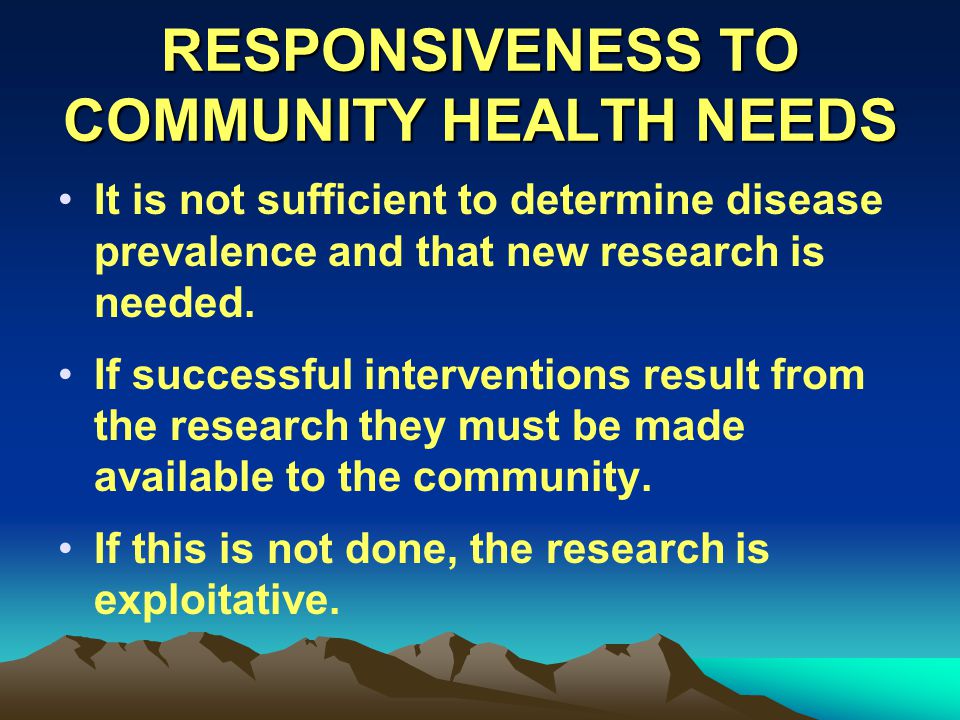 RESPONSIVENESS TO COMMUNITY HEALTH NEEDS

• It is not sufficient to determine disease prevalence and that new research is needed.

• If successful interventions result from the research they must be made available to the community.

• If this is not done, the research is exploitative.